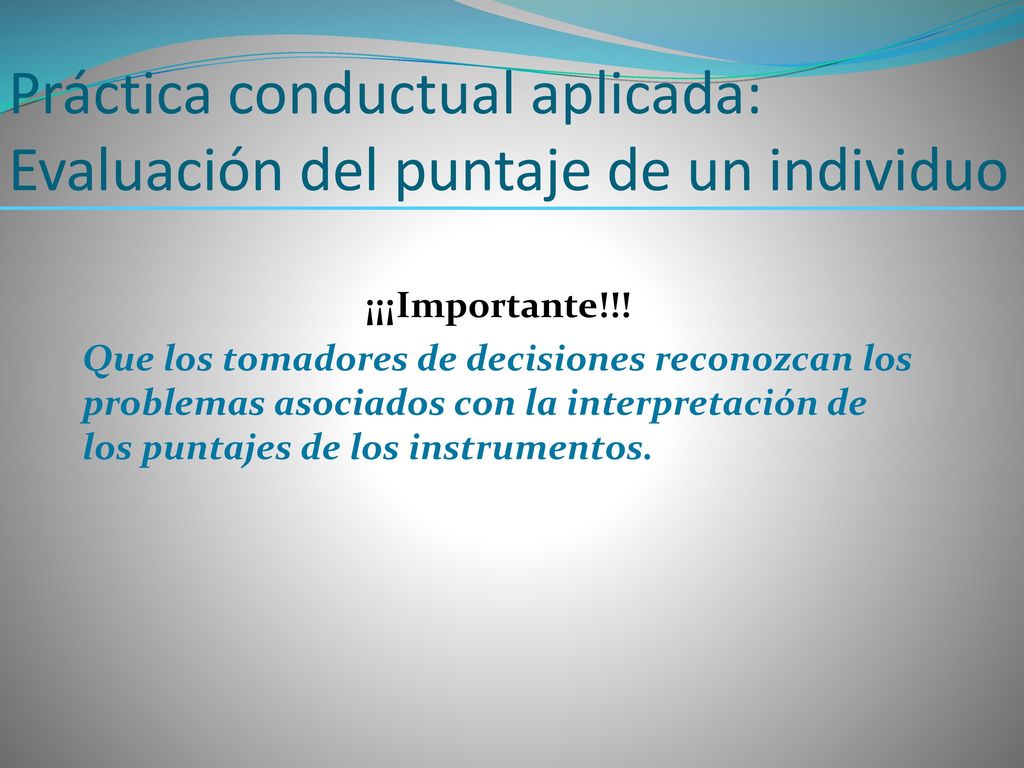 Práctica conductual aplicada: Evaluación del puntaje de un individuo

¡¡¡Importante!!!

Que los tomadores de decisiones reconozcan los problemas asociados con la interpretación de los puntajes de los instrumentos.